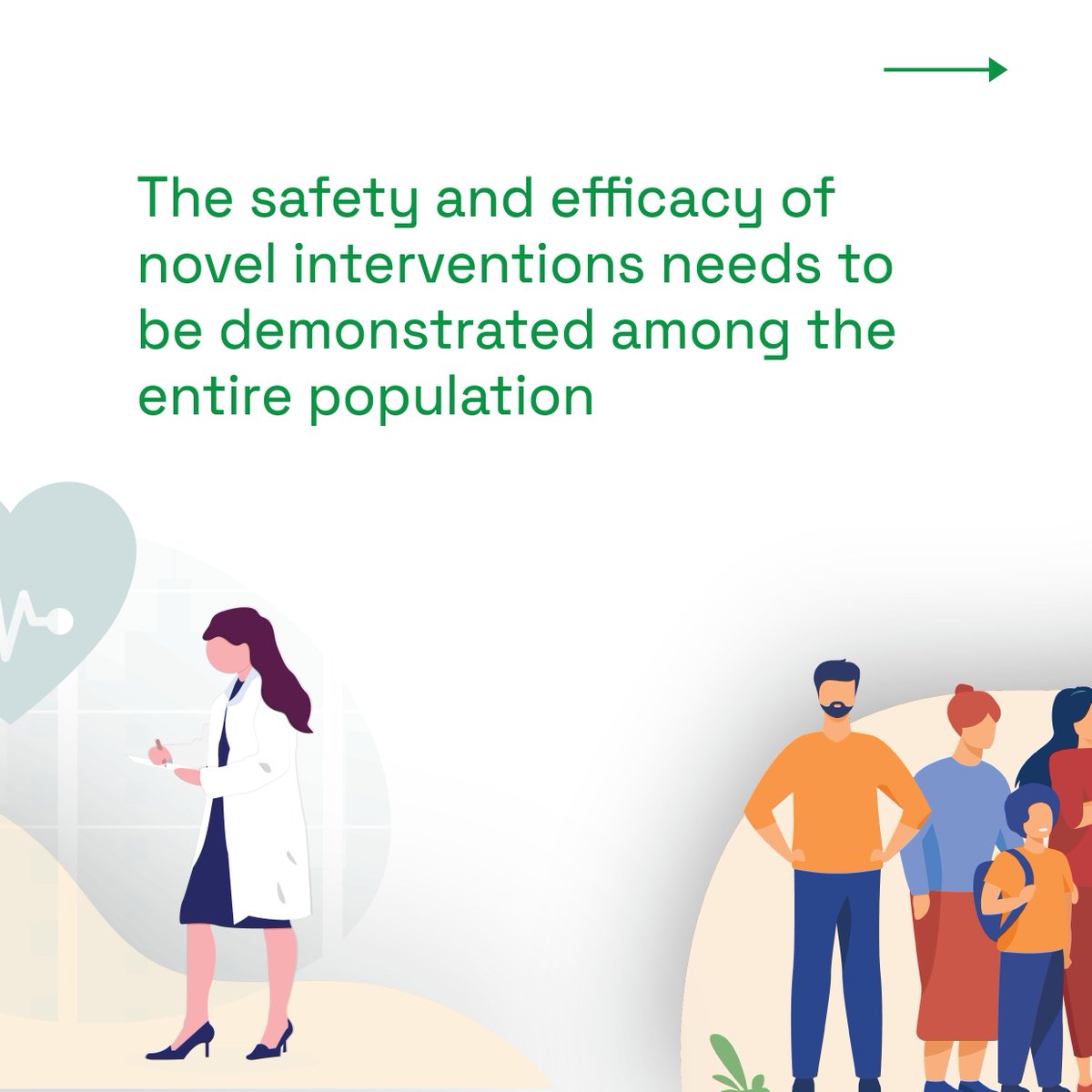 The safety and efficacy of novel interventions needs to be demonstrated among the entire population